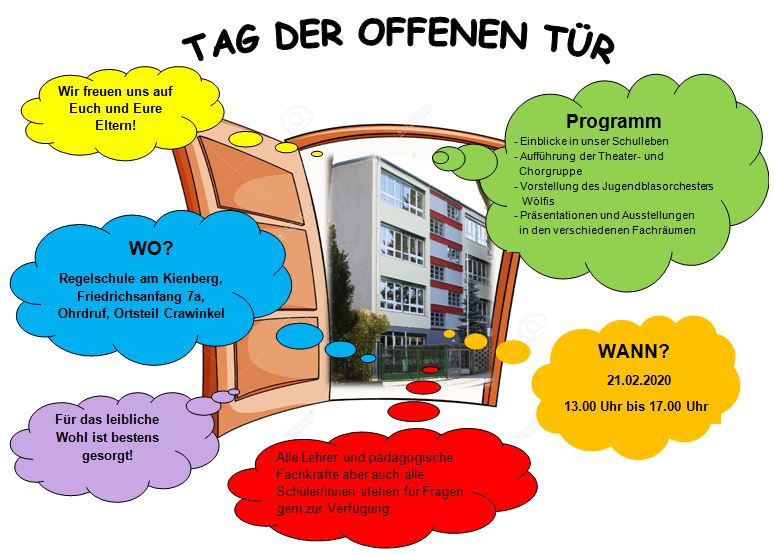 TAG DER OFFENEN TÜR

Wir freuen uns auf Euch und Eure Eltern!

Programm
- Einblicke in unser Schulleben
- Aufführung der Theater- und Chorgruppe
- Vorstellung des Jugendblasorchesters Wölfis
- Präsentationen und Ausstellungen in den verschiedenen Fachräumen

WO?
Regelschule am Kienberg, Friedrichsanfang 7a, Ohrdruf, Ortsteil Crawinkel

WANN?
21.02.2020
13.00 Uhr bis 17.00 Uhr

Für das leibliche Wohl ist bestens gesorgt!

Alle Lehrer und pädagogische Fachkräfte aber auch alle Schüler/innen stehen für Fragen gern zur Verfügung.